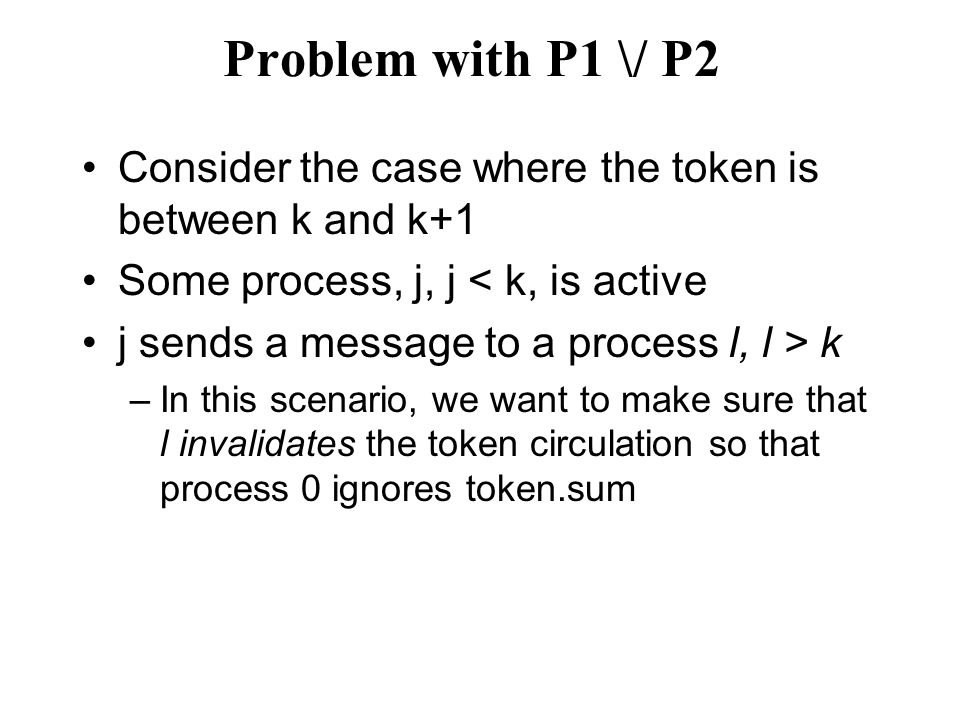 Problem with P1 \/ P2

• Consider the case where the token is between k and k+1
• Some process, j, j < k, is active
• j sends a message to a process l, l > k
– In this scenario, we want to make sure that l invalidates the token circulation so that process 0 ignores token.sum